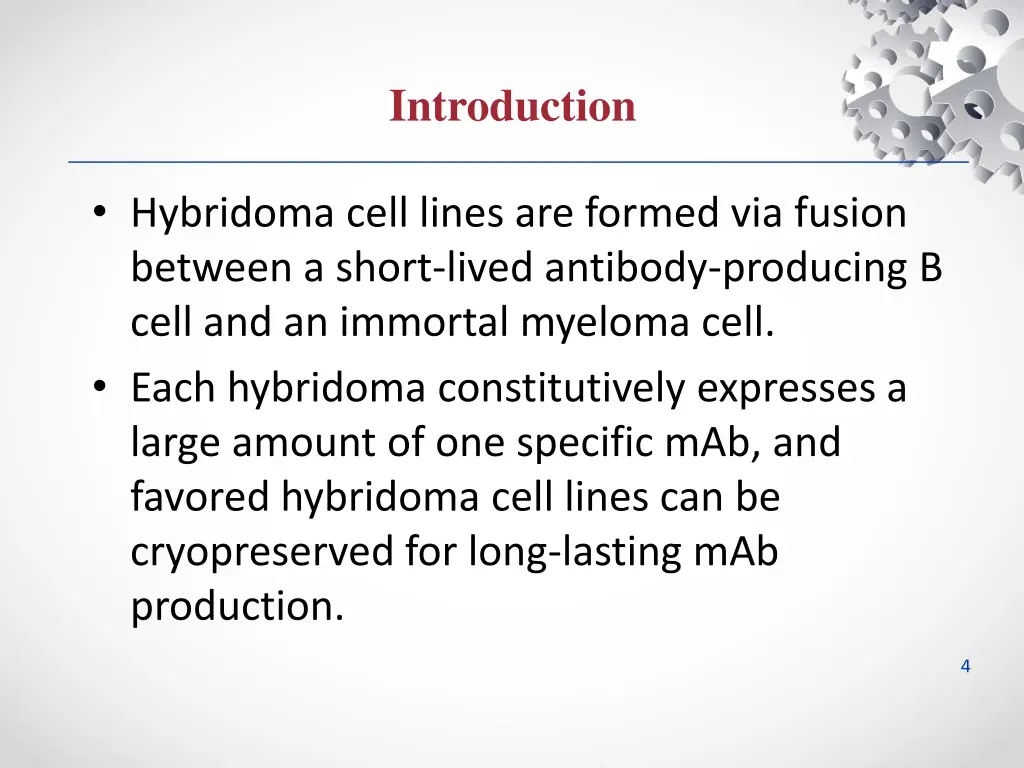 Introduction

• Hybridoma cell lines are formed via fusion between a short-lived antibody-producing B cell and an immortal myeloma cell.
• Each hybridoma constitutively expresses a large amount of one specific mAb, and favored hybridoma cell lines can be cryopreserved for long-lasting mAb production.

4